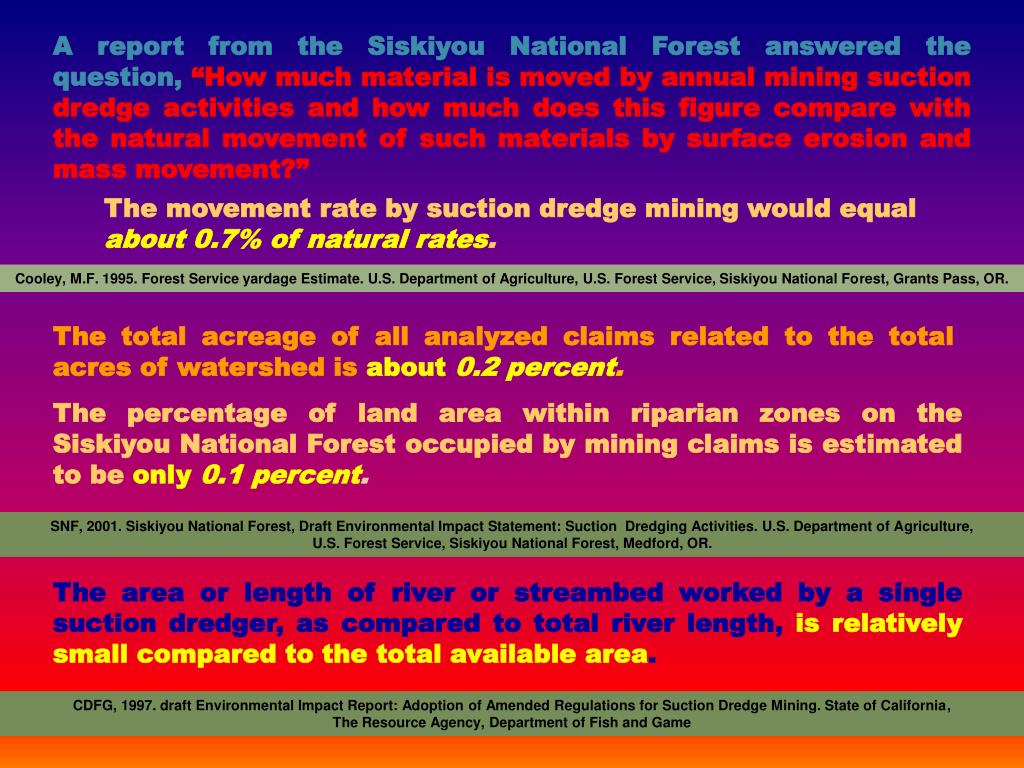 A report from the Siskiyou National Forest answered the question, “How much material is moved by annual mining suction dredge activities and how much does this figure compare with the natural movement of such materials by surface erosion and mass movement?”

The movement rate by suction dredge mining would equal about 0.7% of natural rates.

Cooley, M.F. 1995. Forest Service yardage Estimate. U.S. Department of Agriculture, U.S. Forest Service, Siskiyou National Forest, Grants Pass, OR.

The total acreage of all analyzed claims related to the total acres of watershed is about 0.2 percent.

The percentage of land area within riparian zones on the Siskiyou National Forest occupied by mining claims is estimated to be only 0.1 percent.

SNF, 2001. Siskiyou National Forest, Draft Environmental Impact Statement: Suction Dredging Activities. U.S. Department of Agriculture, U.S. Forest Service, Siskiyou National Forest, Medford, OR.

The area or length of river or streambed worked by a single suction dredger, as compared to total river length, is relatively small compared to the total available area.

CDFG, 1997. draft Environmental Impact Report: Adoption of Amended Regulations for Suction Dredge Mining. State of California, The Resource Agency, Department of Fish and Game